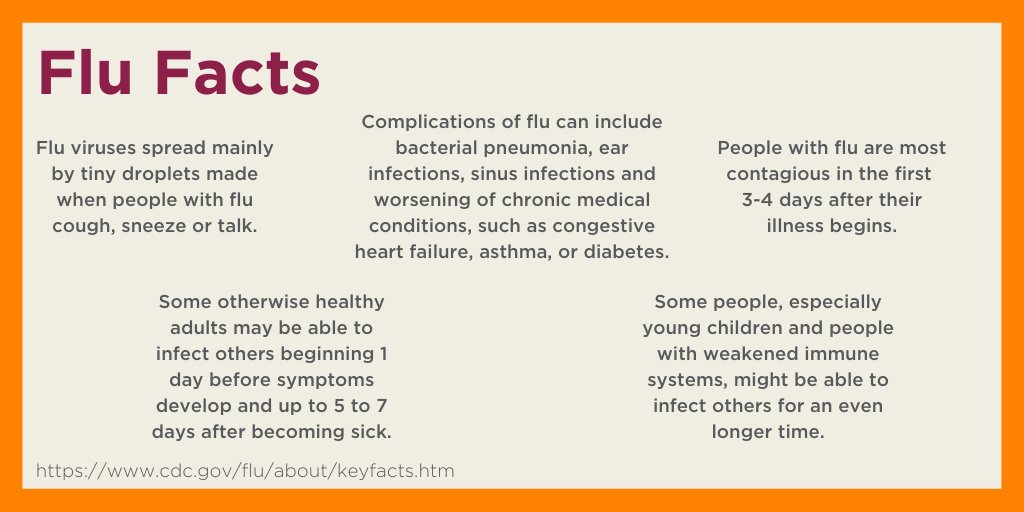 Flu Facts

Flu viruses spread mainly by tiny droplets made when people with flu cough, sneeze or talk.

Complications of flu can include bacterial pneumonia, ear infections, sinus infections and worsening of chronic medical conditions, such as congestive heart failure, asthma, or diabetes.

People with flu are most contagious in the first 3-4 days after their illness begins.

Some otherwise healthy adults may be able to infect others beginning 1 day before symptoms develop and up to 5 to 7 days after becoming sick.

Some people, especially young children and people with weakened immune systems, might be able to infect others for an even longer time.

https://www.cdc.gov/flu/about/keyfacts.htm